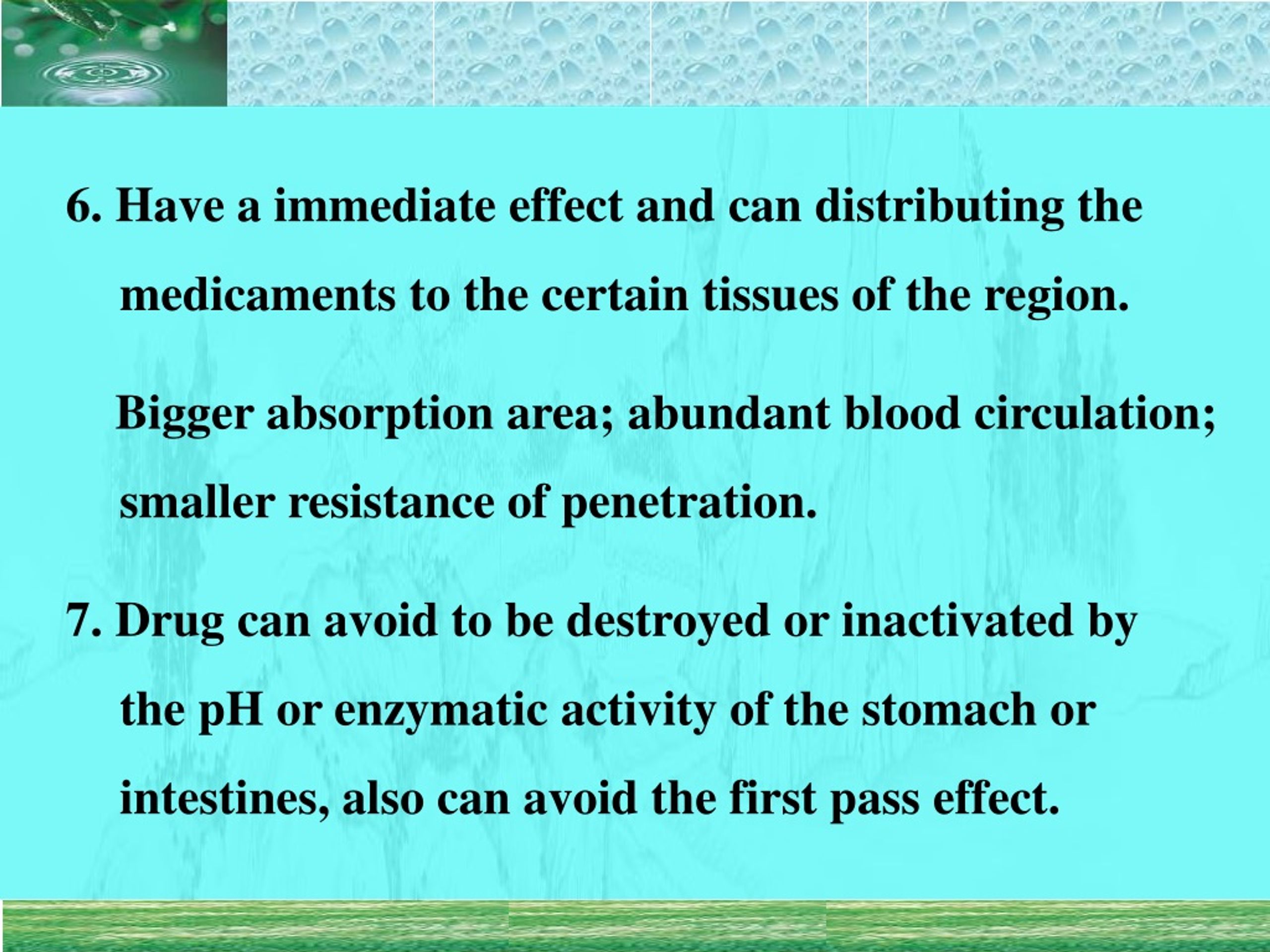 6. Have a immediate effect and can distributing the medicaments to the certain tissues of the region.

Bigger absorption area; abundant blood circulation; smaller resistance of penetration.

7. Drug can avoid to be destroyed or inactivated by the pH or enzymatic activity of the stomach or intestines, also can avoid the first pass effect.